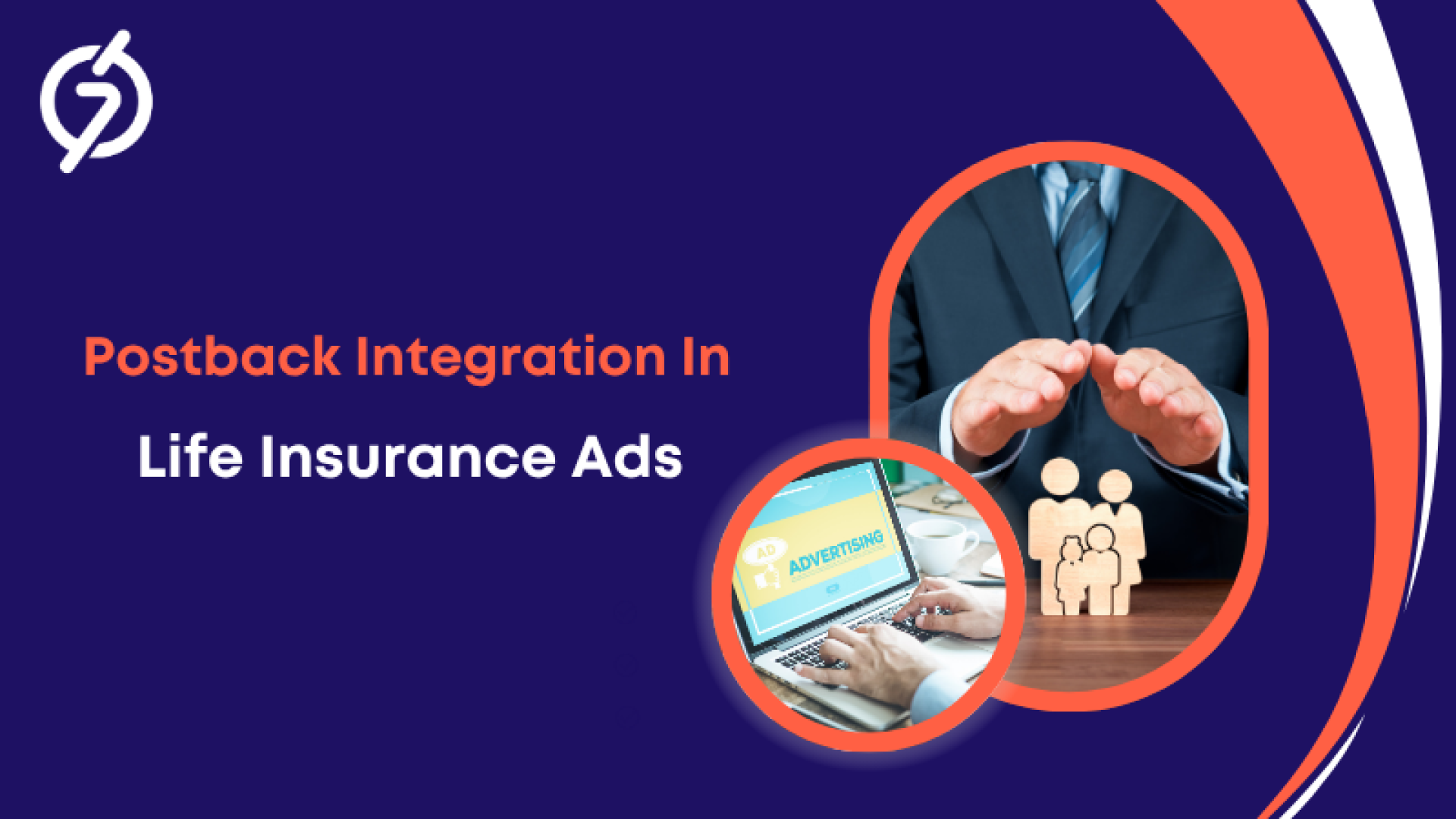 Postback Integration In
Life Insurance Ads

AD
ADVERTISING